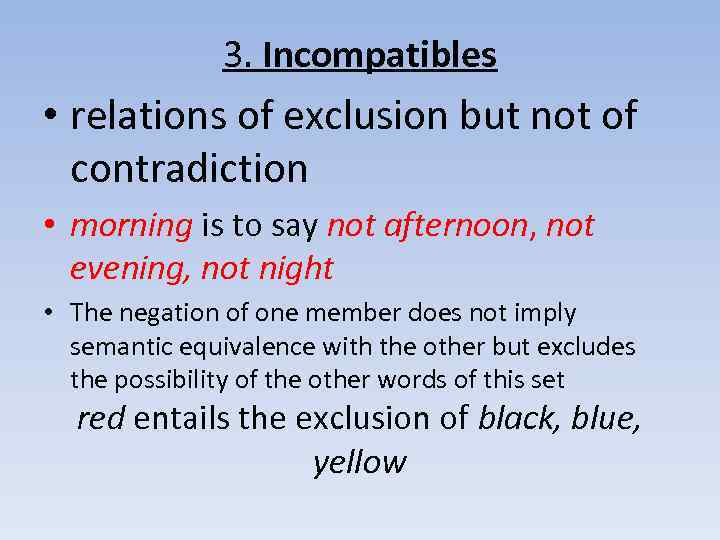 3. Incompatibles

• relations of exclusion but not of contradiction

• morning is to say not afternoon, not evening, not night

• The negation of one member does not imply semantic equivalence with the other but excludes the possibility of the other words of this set

red entails the exclusion of black, blue, yellow